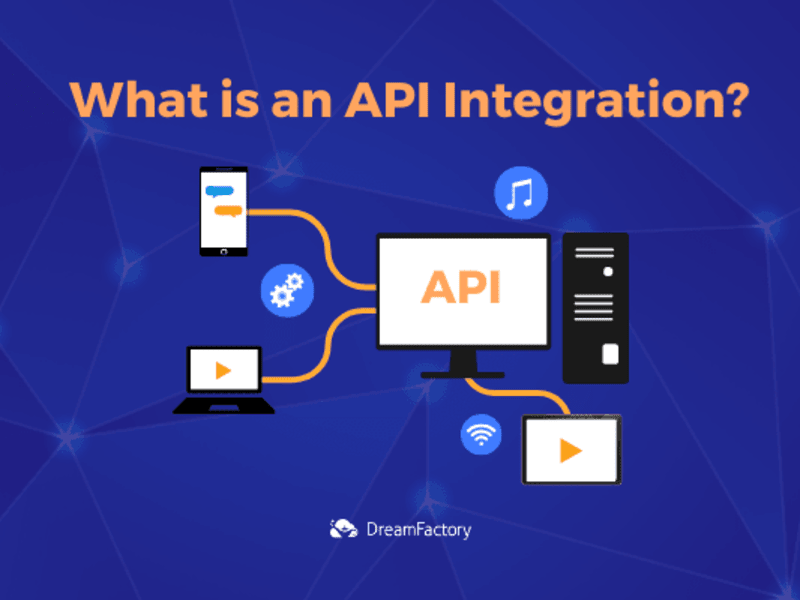 What is an API Integration?

API

DreamFactory